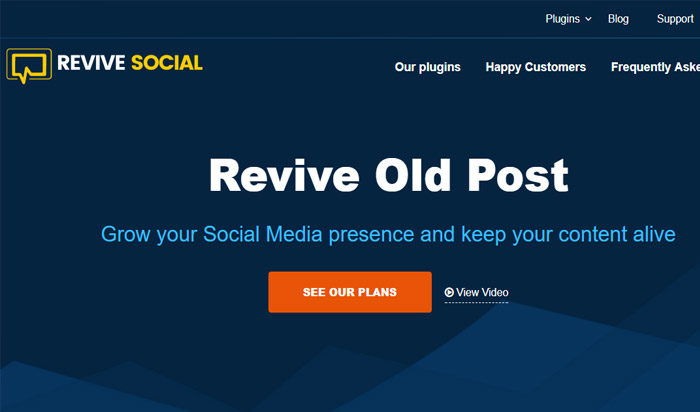 Plugins Blog Support

REVIVE SOCIAL

Our plugins Happy Customers Frequently Aske

Revive Old Post

Grow your Social Media presence and keep your content alive

SEE OUR PLANS

View Video